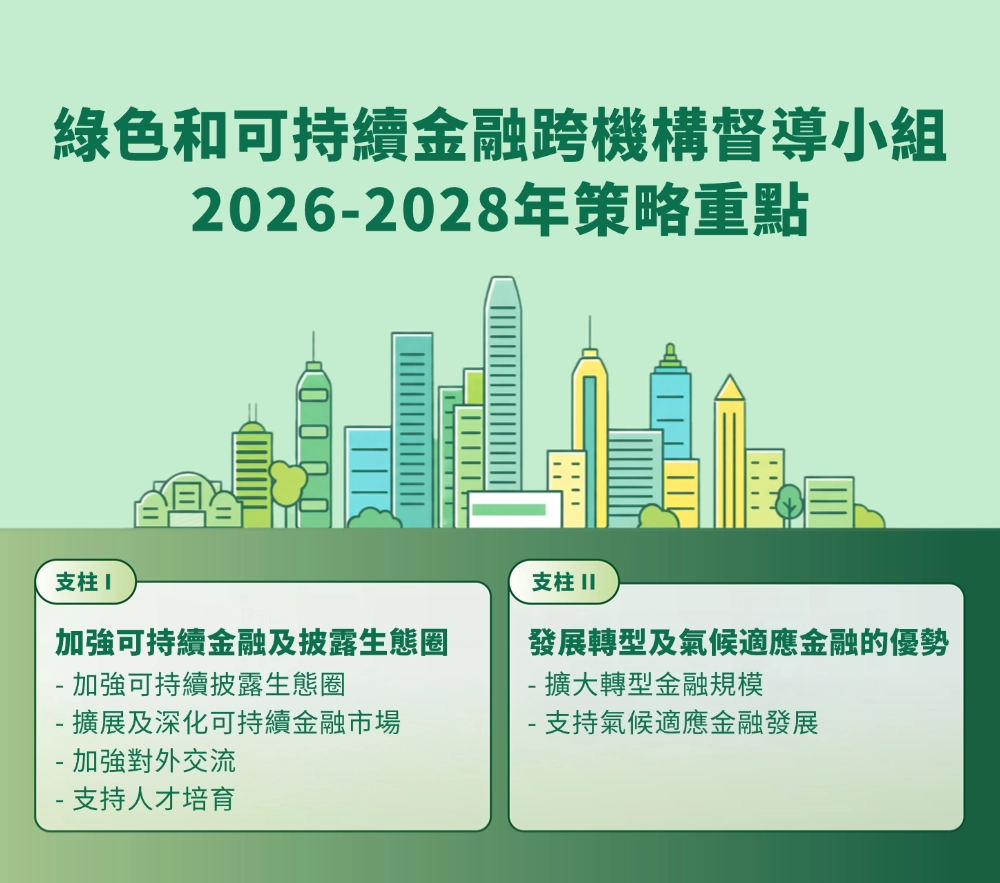 綠色和可持續金融跨機構督導小組
2026-2028年策略重點

支柱 I

加強可持續金融及披露生態圈
- 加強可持續披露生態圈
- 擴展及深化可持續金融市場
- 加強對外交流
- 支持人才培育

支柱 II

發展轉型及氣候適應金融的優勢
- 擴大轉型金融規模
- 支持氣候適應金融發展